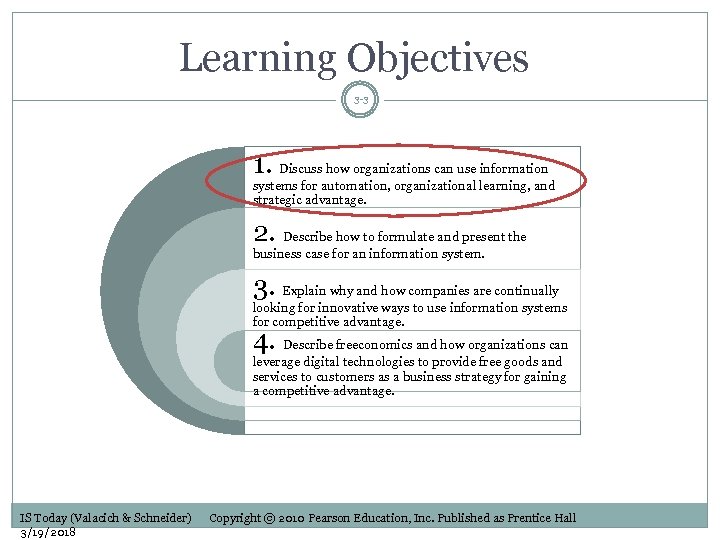 Learning Objectives

3-3

1. Discuss how organizations can use information systems for automation, organizational learning, and strategic advantage.

2. Describe how to formulate and present the business case for an information system.

3. Explain why and how companies are continually looking for innovative ways to use information systems for competitive advantage.

4. Describe freeconomics and how organizations can leverage digital technologies to provide free goods and services to customers as a business strategy for gaining a competitive advantage.

IS Today (Valacich & Schneider) Copyright © 2010 Pearson Education, Inc. Published as Prentice Hall
3/19/2018